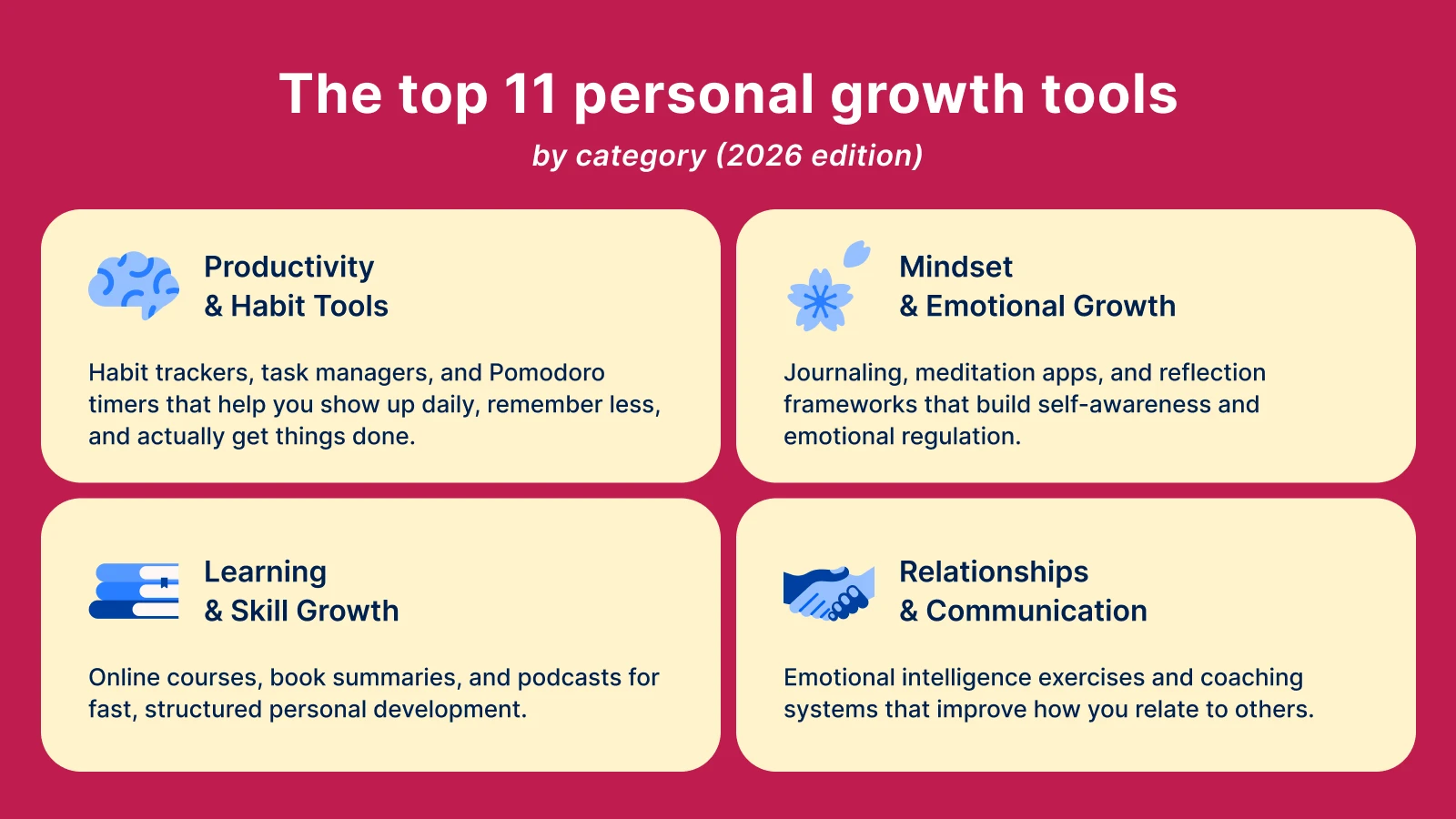 The top 11 personal growth tools

by category (2026 edition)

Productivity
& Habit Tools

Habit trackers, task managers, and Pomodoro timers that help you show up daily, remember less, and actually get things done.

Mindset
& Emotional Growth

Journaling, meditation apps, and reflection frameworks that build self-awareness and emotional regulation.

Learning
& Skill Growth

Online courses, book summaries, and podcasts for fast, structured personal development.

Relationships
& Communication

Emotional intelligence exercises and coaching systems that improve how you relate to others.